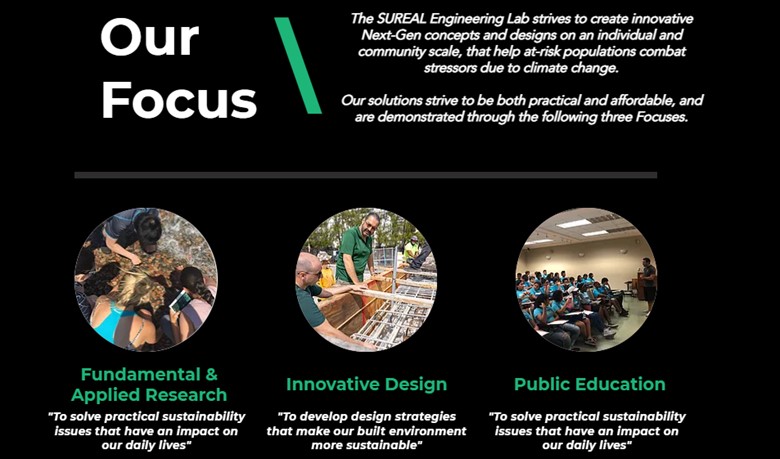 Our Focus

The SUREAL Engineering Lab strives to create innovative Next-Gen concepts and designs on an individual and community scale, that help at-risk populations combat stressors due to climate change.

Our solutions strive to be both practical and affordable, and are demonstrated through the following three Focuses.

Fundamental & Applied Research

"To solve practical sustainability issues that have an impact on our daily lives"

Innovative Design

"To develop design strategies that make our built environment more sustainable"

Public Education

"To solve practical sustainability issues that have an impact on our daily lives"